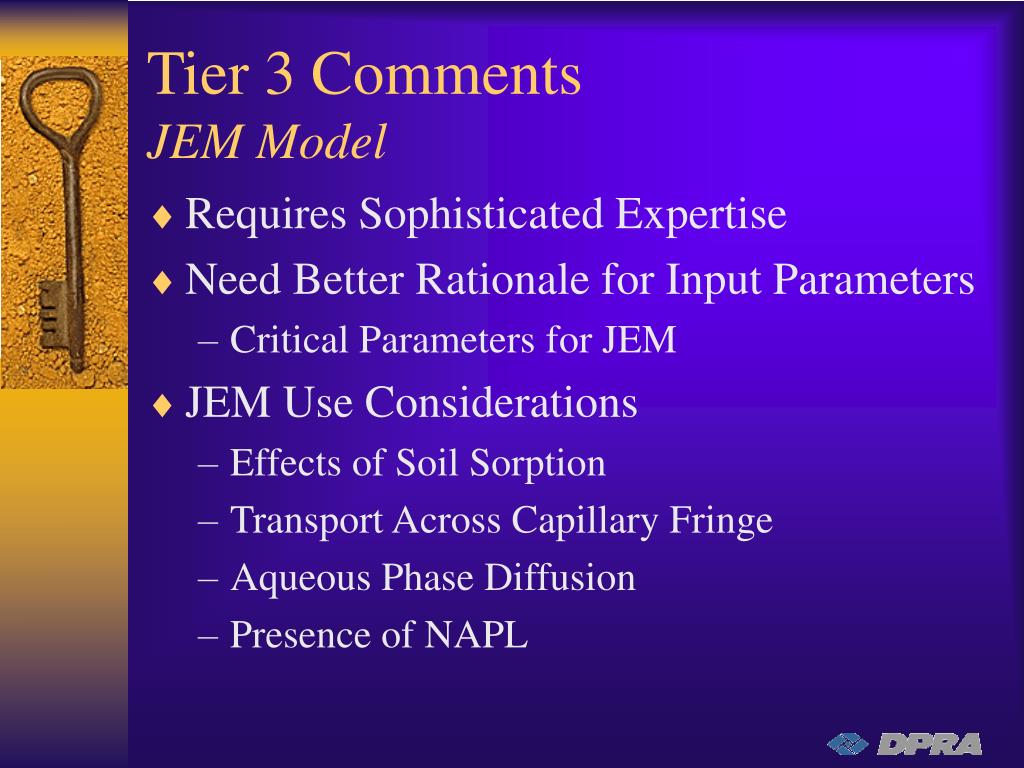 Tier 3 Comments
JEM Model

♦ Requires Sophisticated Expertise
♦ Need Better Rationale for Input Parameters
– Critical Parameters for JEM
♦ JEM Use Considerations
– Effects of Soil Sorption
– Transport Across Capillary Fringe
– Aqueous Phase Diffusion
– Presence of NAPL

DPRA